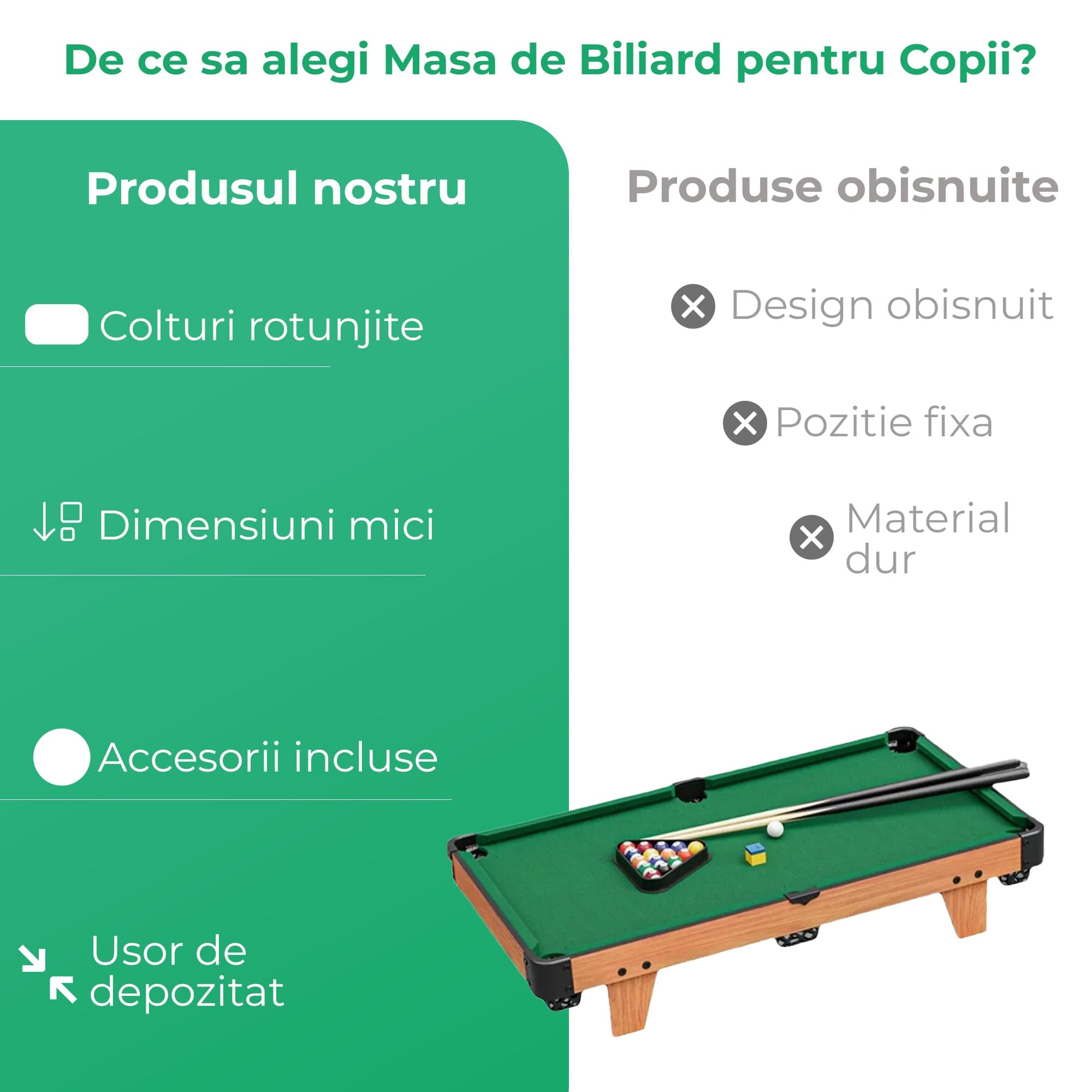 De ce sa alegi Masa de Biliard pentru Copii?

Produsul nostru

Colturi rotunjite

Dimensiuni mici

Accesorii incluse

Usor de depozitat

Produse obisnuite

Design obisnuit

Pozitie fixa

Material dur